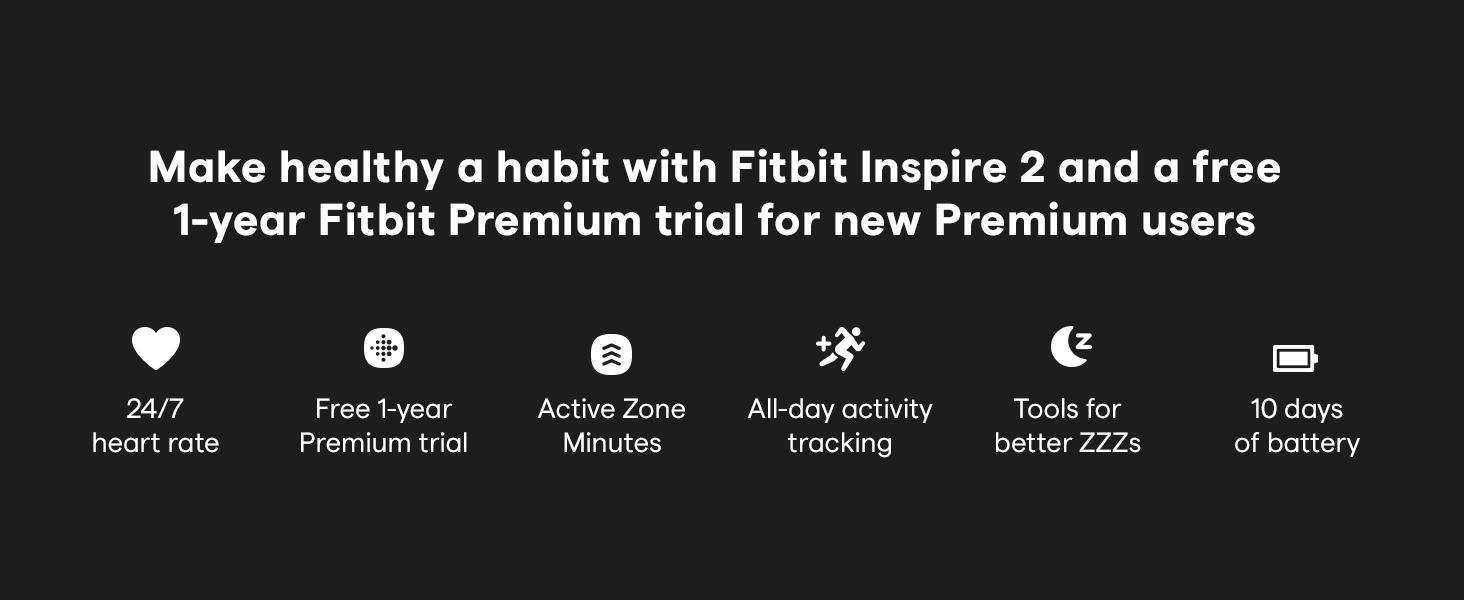 Make healthy a habit with Fitbit Inspire 2 and a free 1-year Fitbit Premium trial for new Premium users

24/7 heart rate

Free 1-year Premium trial

Active Zone Minutes

All-day activity tracking

Tools for better ZZZs

10 days of battery